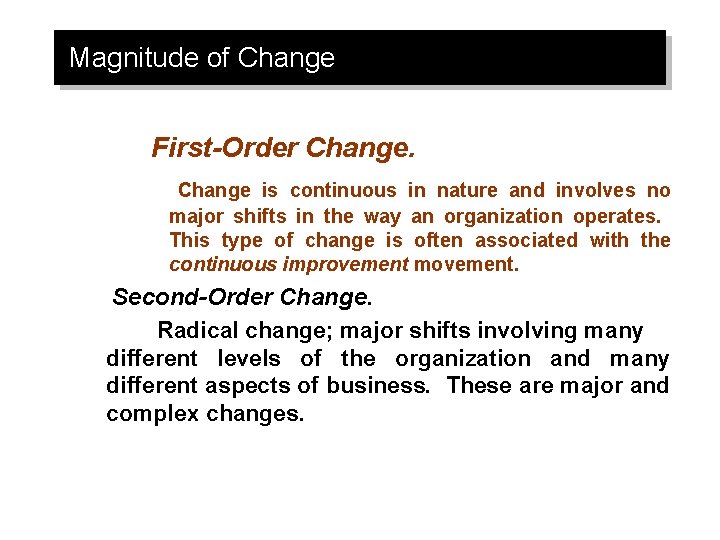 Magnitude of Change

First-Order Change.

Change is continuous in nature and involves no major shifts in the way an organization operates. This type of change is often associated with the continuous improvement movement.

Second-Order Change.

Radical change; major shifts involving many different levels of the organization and many different aspects of business. These are major and complex changes.